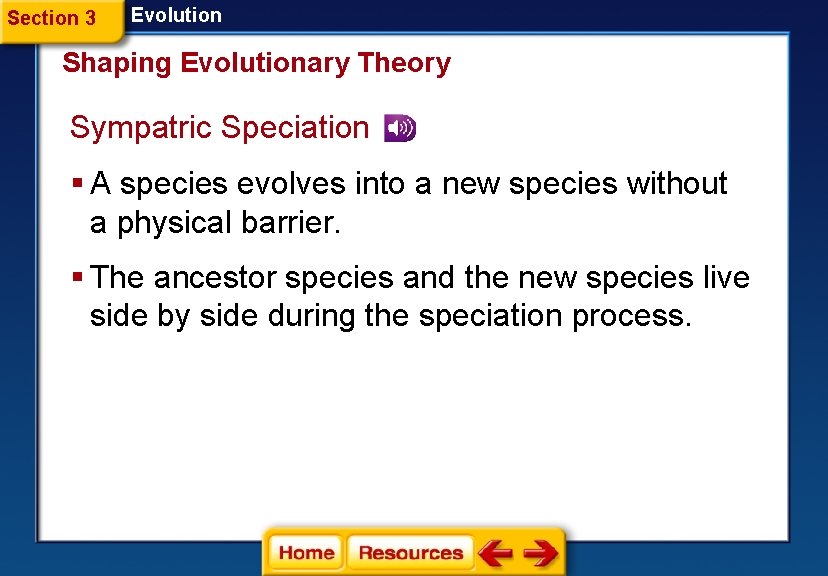 Section 3 Evolution

Shaping Evolutionary Theory

Sympatric Speciation

▪ A species evolves into a new species without a physical barrier.

▪ The ancestor species and the new species live side by side during the speciation process.

Home Resources